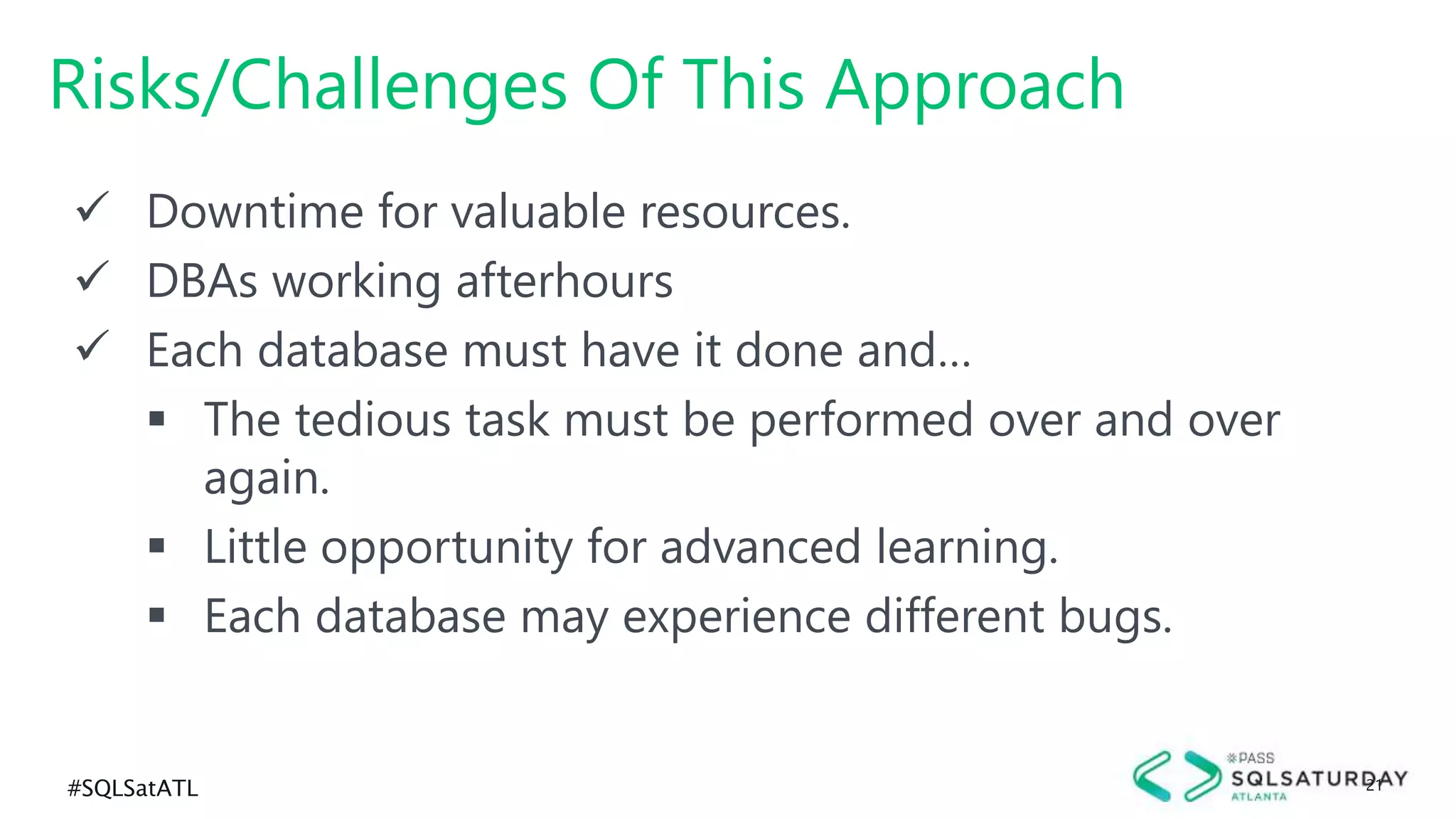 Risks/Challenges Of This Approach

✓ Downtime for valuable resources.

✓ DBAs working afterhours

✓ Each database must have it done and…

▪ The tedious task must be performed over and over again.

▪ Little opportunity for advanced learning.

▪ Each database may experience different bugs.

#SQLSatATL

PASS
SQLSATURDAY
ATLANTA

21